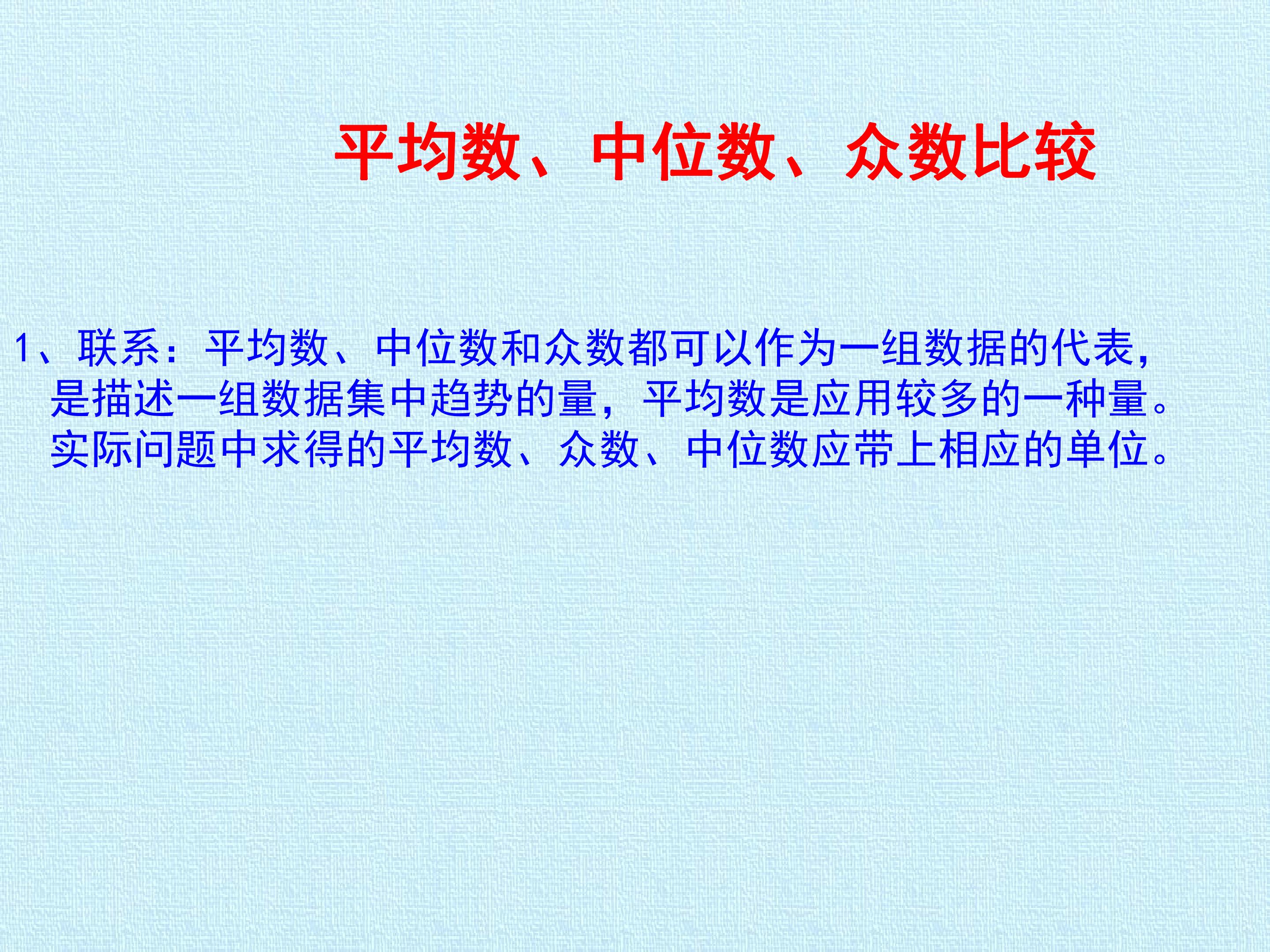 平均数、中位数、众数比较

1、联系：平均数、中位数和众数都可以作为一组数据的代表，是描述一组数据集中趋势的量，平均数是应用较多的一种量。实际问题中求得的平均数、众数、中位数应带上相应的单位。